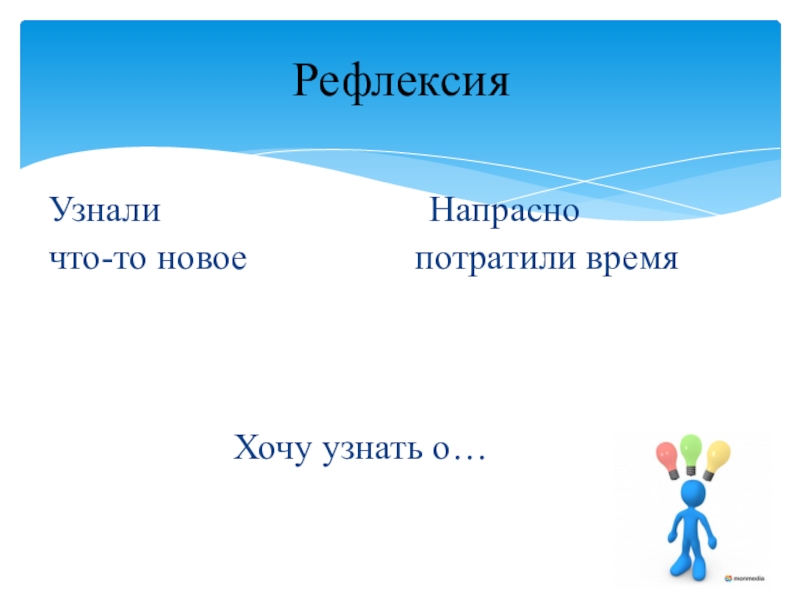 Рефлексия

Узнали что-то новое

Напрасно потратили время

Хочу узнать о…

monmedia